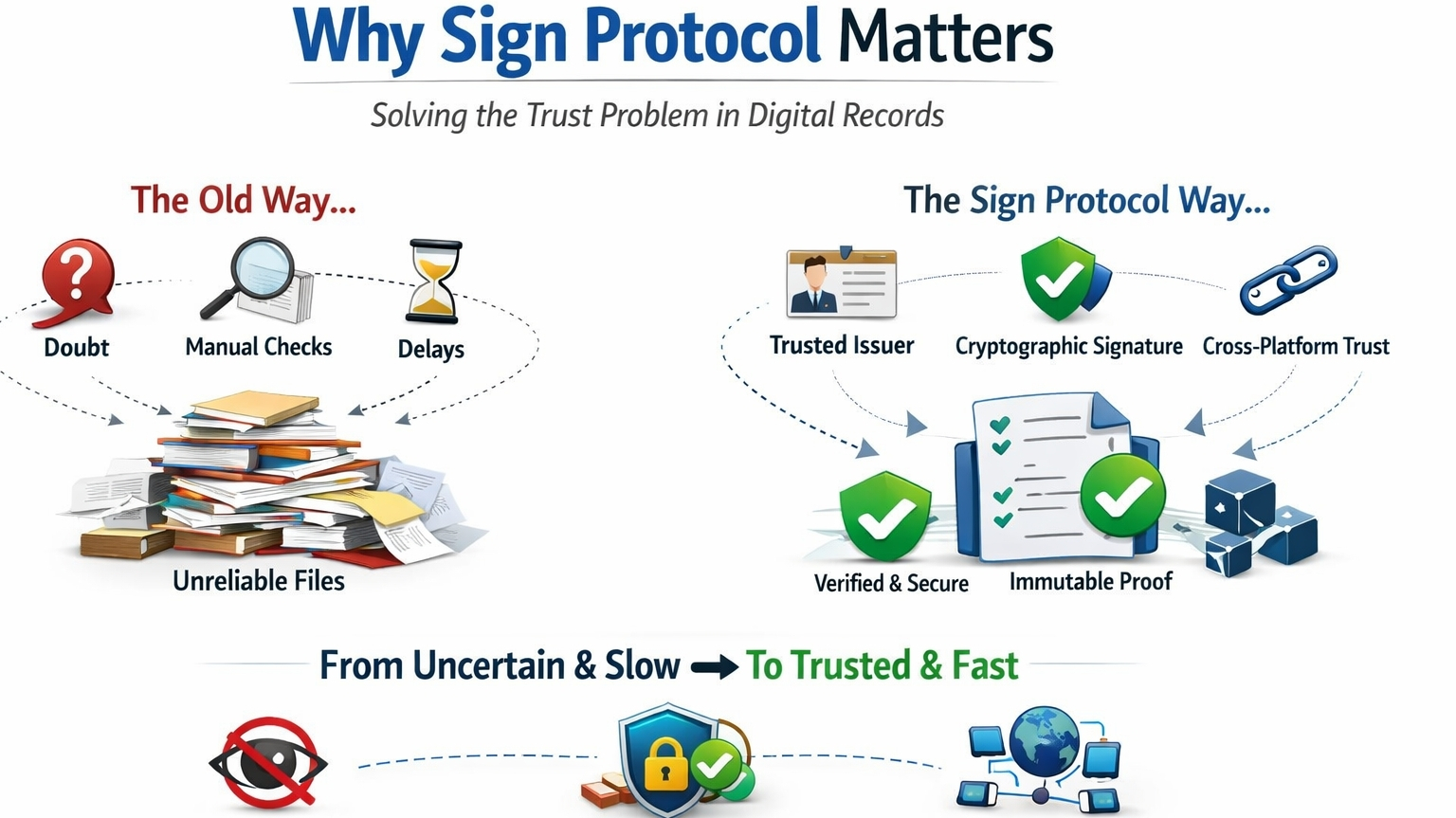 Why Sign Protocol Matters

Solving the Trust Problem in Digital Records

The Old Way...

Doubt

Manual Checks

Delays

Unreliable Files

The Sign Protocol Way...

Trusted Issuer

Cryptographic Signature

Cross-Platform Trust

Verified & Secure

Immutable Proof

From Uncertain & Slow → To Trusted & Fast